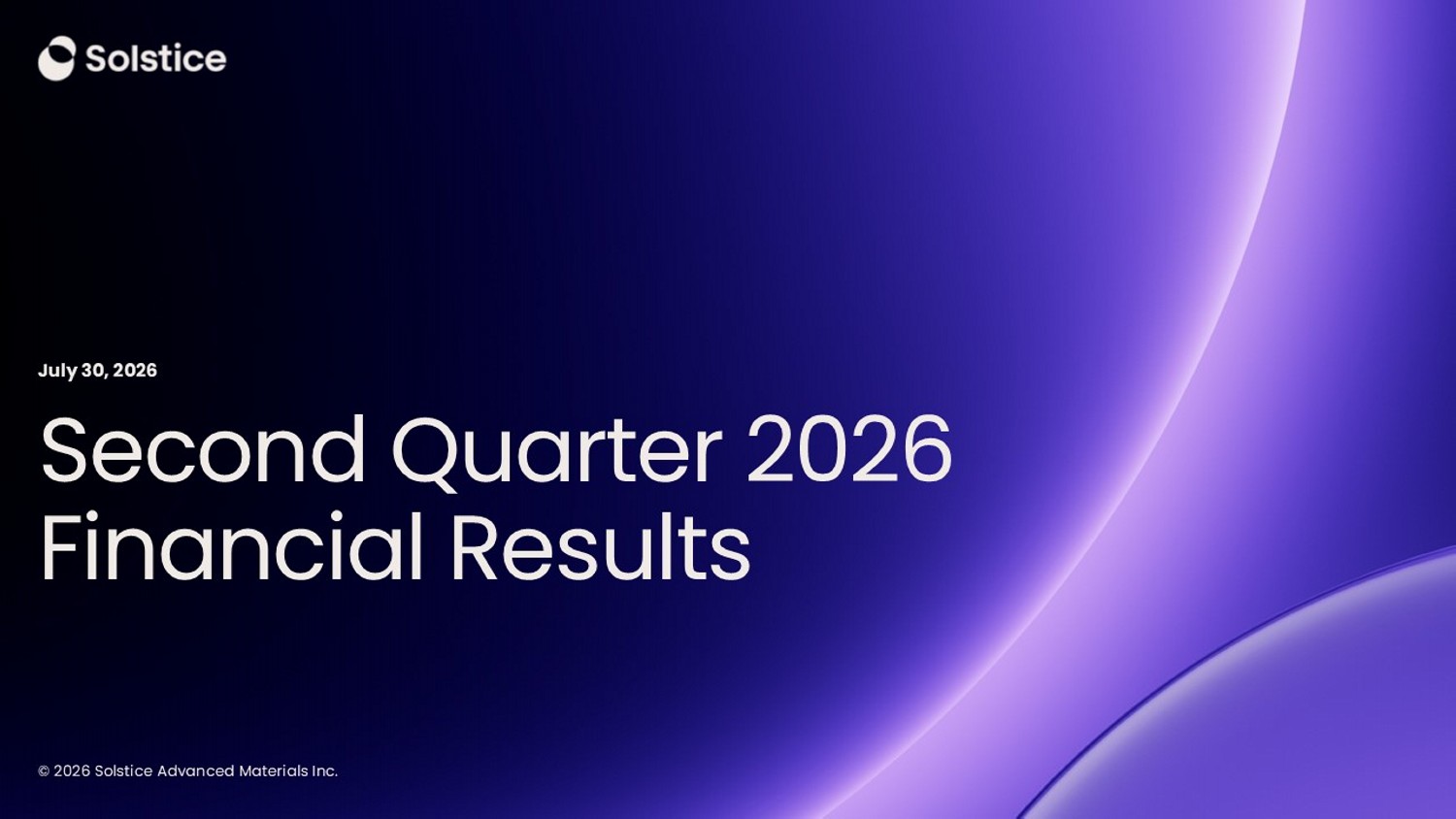 Solstice

July 30, 2026

Second Quarter 2026 Financial Results

© 2026 Solstice Advanced Materials Inc.